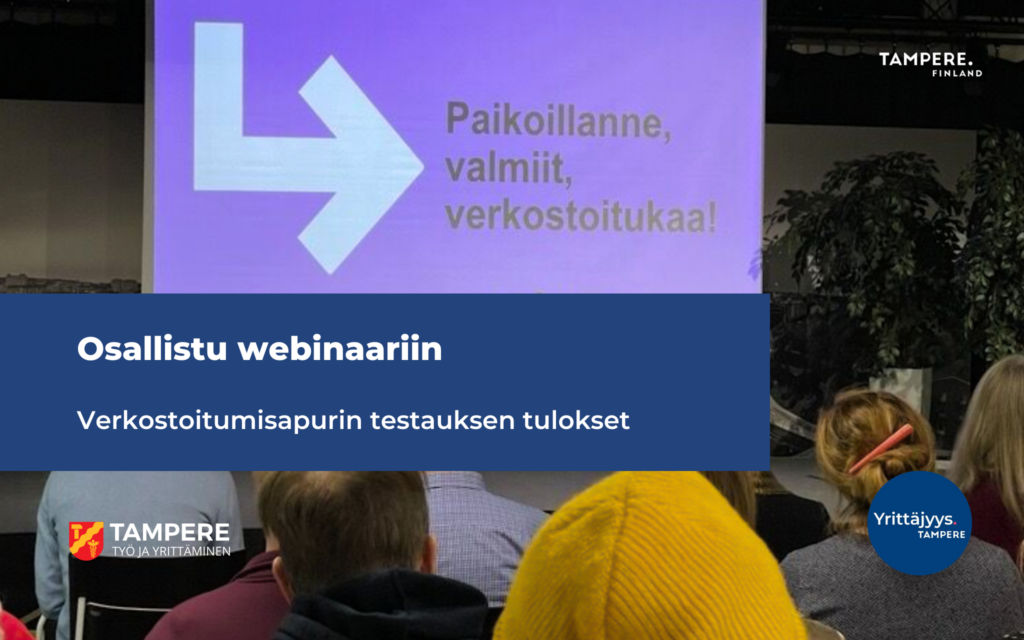 TAMPERE.
FINLAND

Paikoillanne, valmiit, verkostoitukaa!

Osallistu webinaariin

Verkostoitumisapurin testauksen tulokset

TAMPERE
TYÖ JA YRITTÄMINEN

Yrittäjyys.
TAMPERE